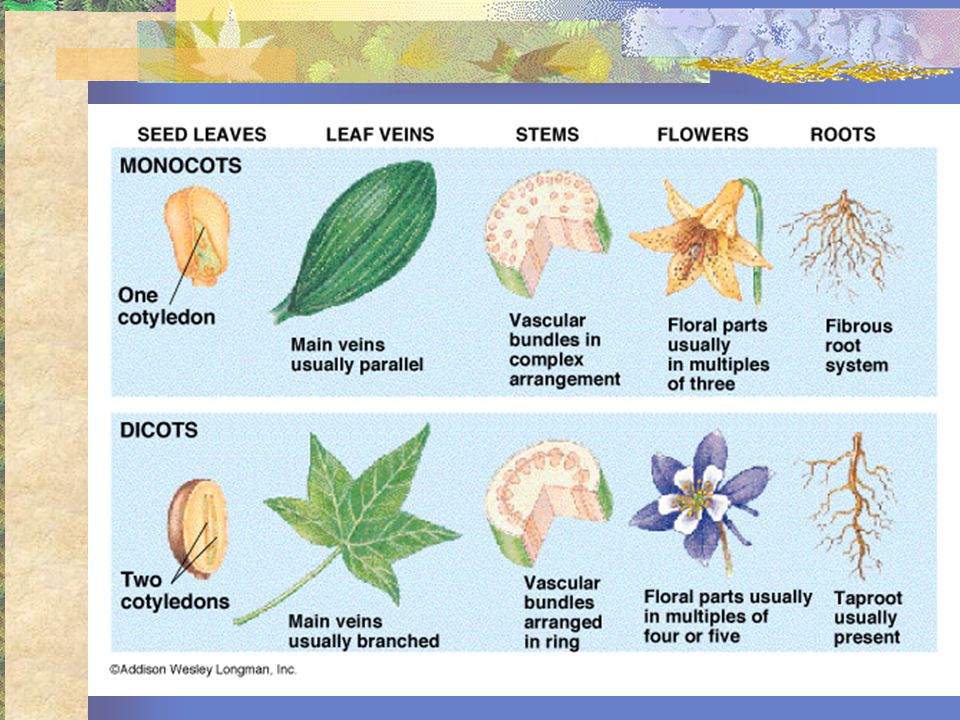 SEED LEAVES LEAF VEINS STEMS FLOWERS ROOTS

MONOCOTS

One cotyledon

Main veins usually parallel

Vascular bundles in complex arrangement

Floral parts usually in multiples of three

Fibrous root system

DICOTS

Two cotyledons

Main veins usually branched

Vascular bundles arranged in ring

Floral parts usually in multiples of four or five

Taproot usually present

©Addison Wesley Longman, Inc.